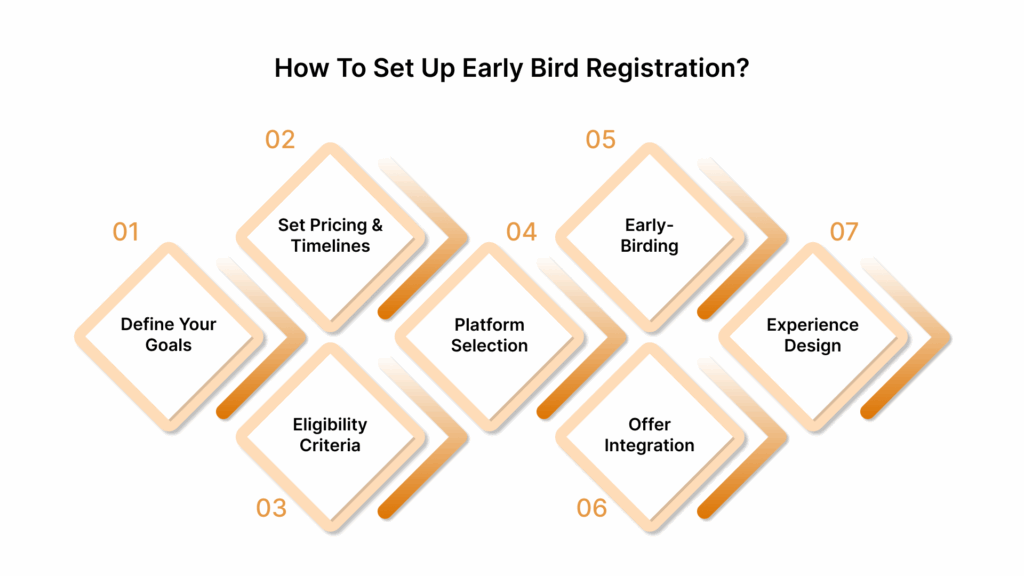 How To Set Up Early Bird Registration?

01
Define Your Goals

02
Set Pricing & Timelines

03
Eligibility Criteria

04
Platform Selection

05
Early-Birding

06
Offer Integration

07
Experience Design